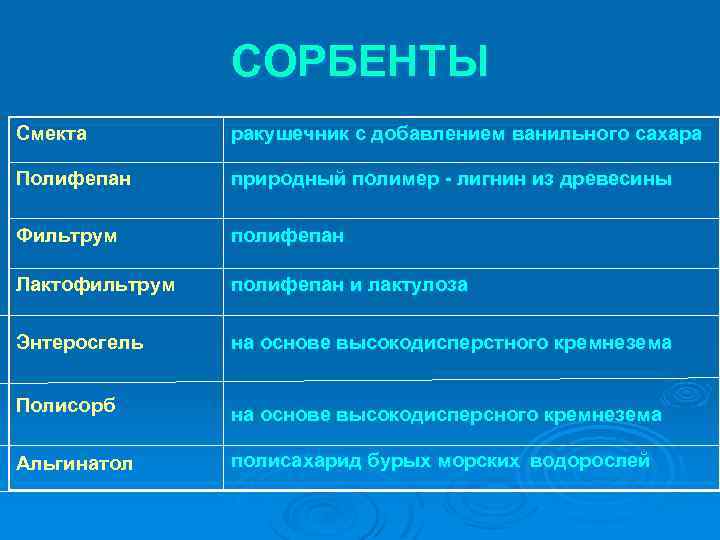 СОРБЕНТЫ

| Смекта | ракушечник с добавлением ванильного сахара |
|---|---|
| Полифепан | природный полимер - лигнин из древесины |
| Фильтрум | полифепан |
| Лактофильтрум | полифепан и лактулоза |
| Энтеросгель | на основе высокодисперстного кремнезема |
| Полисорб | на основе высокодисперсного кремнезема |
| Альгинатол | полисахарид бурых морских водорослей |